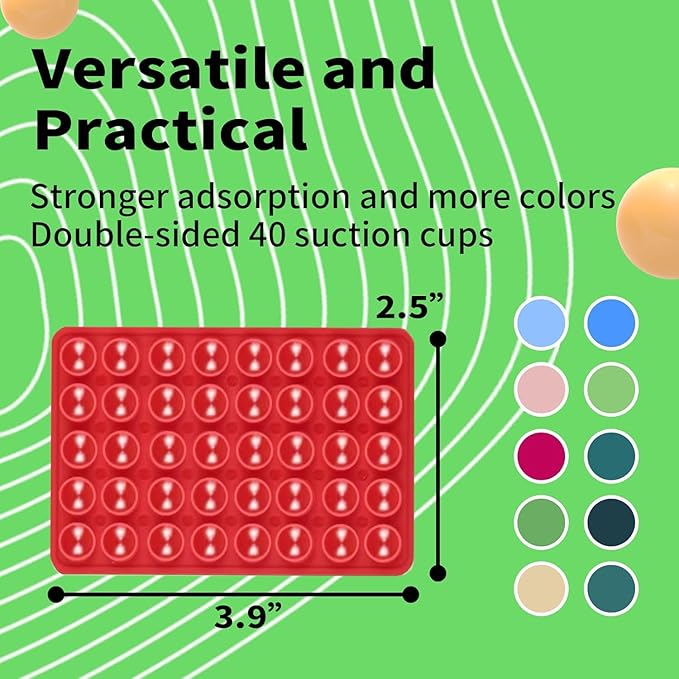 Versatile and Practical

Stronger adsorption and more colors
Double-sided 40 suction cups

2.5”

3.9”